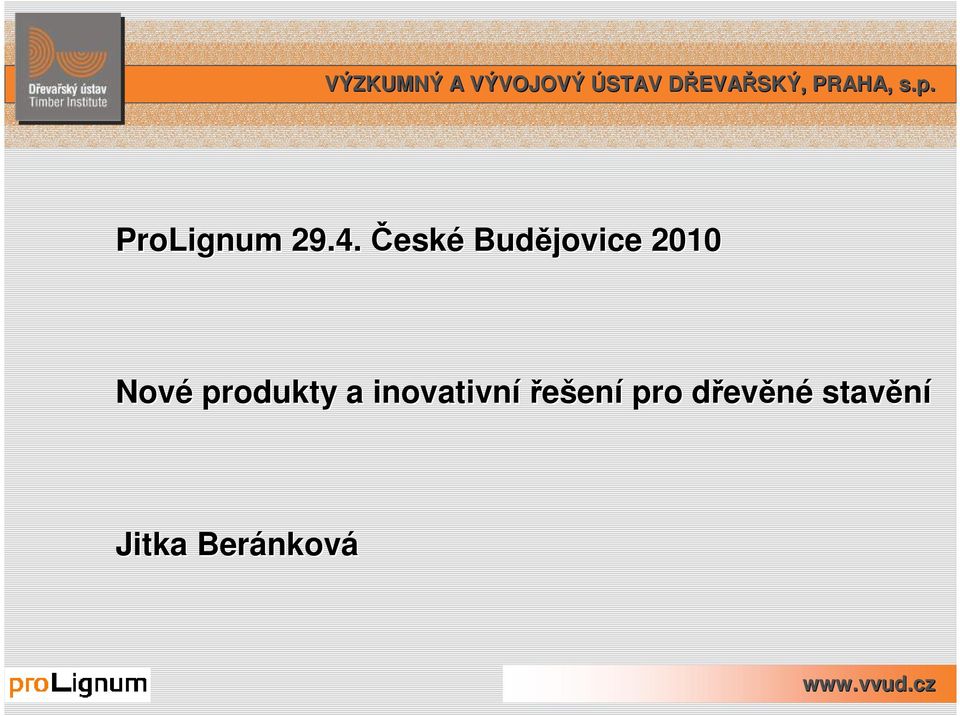 Dřevařský ústav
Timber Institute

VÝZKUMNÝ A VÝVOJOVÝ ÚSTAV DŘEVAŘSKÝ, PRAHA, s.p.

ProLignum 29.4. České Budějovice 2010

Nové produkty a inovativní řešení pro dřevěné stavění

Jitka Beránková

proLignum

www.vvud.cz